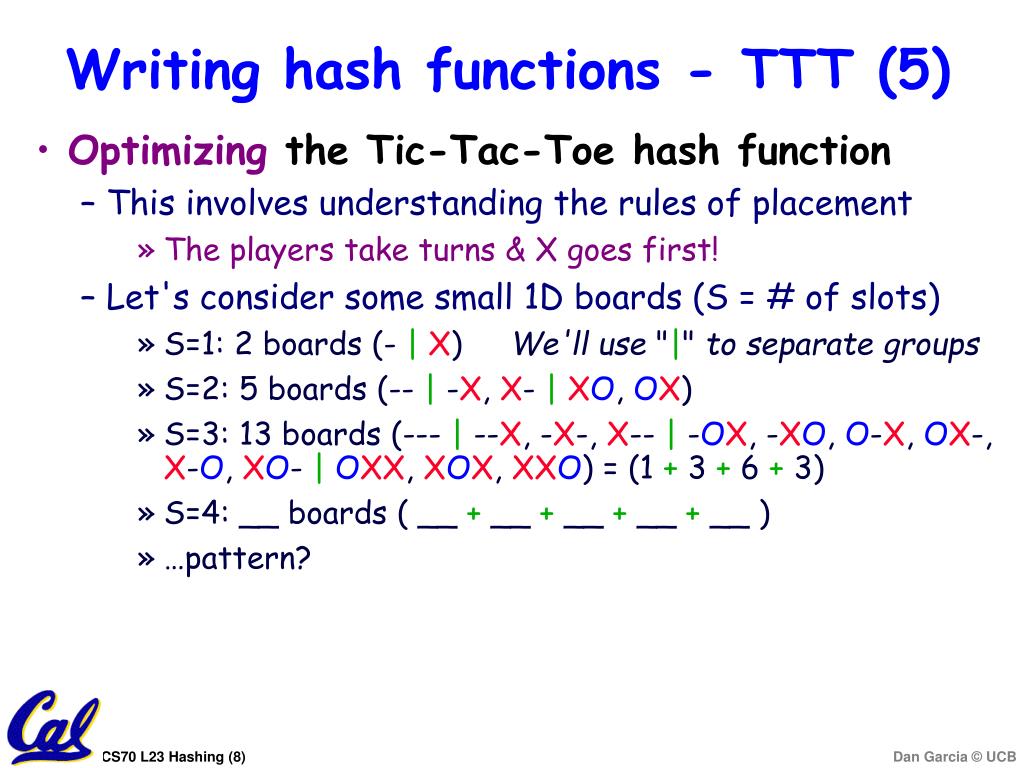 Writing hash functions - TTT (5)

• Optimizing the Tic-Tac-Toe hash function

– This involves understanding the rules of placement

» The players take turns & X goes first!

– Let's consider some small 1D boards (S = # of slots)

» S=1: 2 boards (- | X) We'll use "|" to separate groups

» S=2: 5 boards (-- | -X, X- | XO, OX)

» S=3: 13 boards (--- | --X, -X-, X-- | -OX, -XO, O-X, OX-, X-O, XO- | OXX, XOX, XXO) = (1 + 3 + 6 + 3)

» S=4: __ boards ( __ + __ + __ + __ + __ )

» …pattern?

Cal

CS70 L23 Hashing (8)

Dan Garcia © UCB